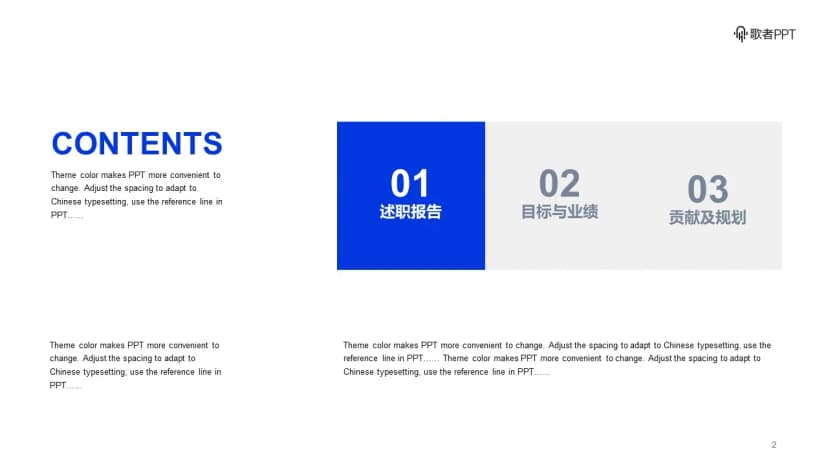 歌者PPT

CONTENTS

Theme color makes PPT more convenient to change. Adjust the spacing to adapt to Chinese typesetting, use the reference line in PPT……

01
述职报告

02
目标与业绩

03
贡献及规划

Theme color makes PPT more convenient to change. Adjust the spacing to adapt to Chinese typesetting, use the reference line in PPT……

Theme color makes PPT more convenient to change. Adjust the spacing to adapt to Chinese typesetting, use the reference line in PPT…… Theme color makes PPT more convenient to change. Adjust the spacing to adapt to Chinese typesetting, use the reference line in PPT……

2